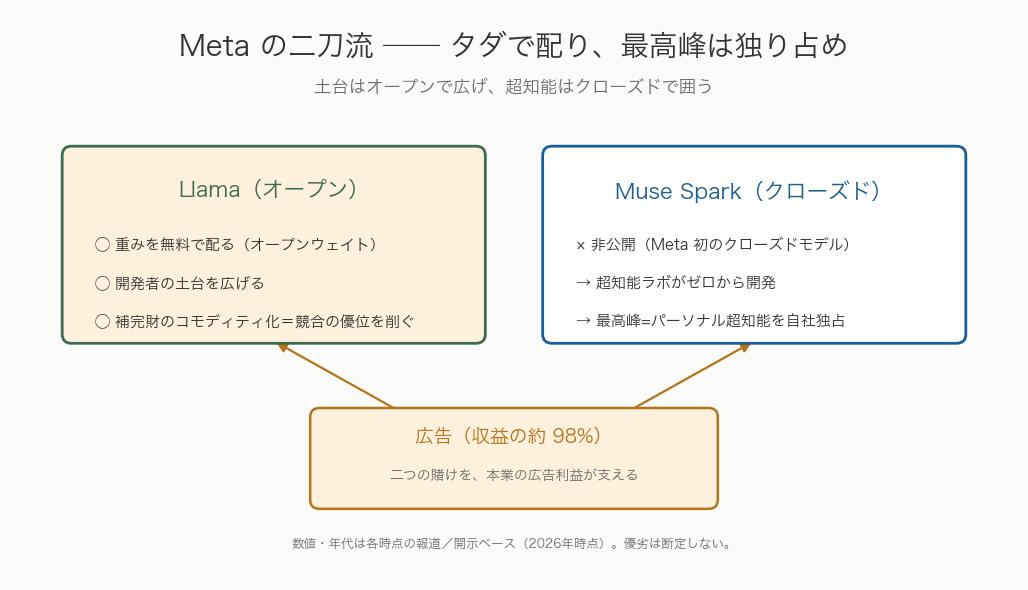 Meta の二刀流 —— タダで配り、最高峰は独り占め

土台はオープンで広げ、超知能はクローズドで囲う

Llama（オープン）

○ 重みを無料で配る（オープンウェイト）

○ 開発者の土台を広げる

○ 補完財のコモディティ化＝競合の優位を削ぐ

Muse Spark（クローズド）

× 非公開（Meta 初のクローズドモデル）

→ 超知能ラボがゼロから開発

→ 最高峰=パーソナル超知能を自社独占

広告（収益の約 98%）

二つの賭けを、本業の広告利益が支える

数値・年代は各時点の報道／開示ベース（2026年時点）。優劣は断定しない。